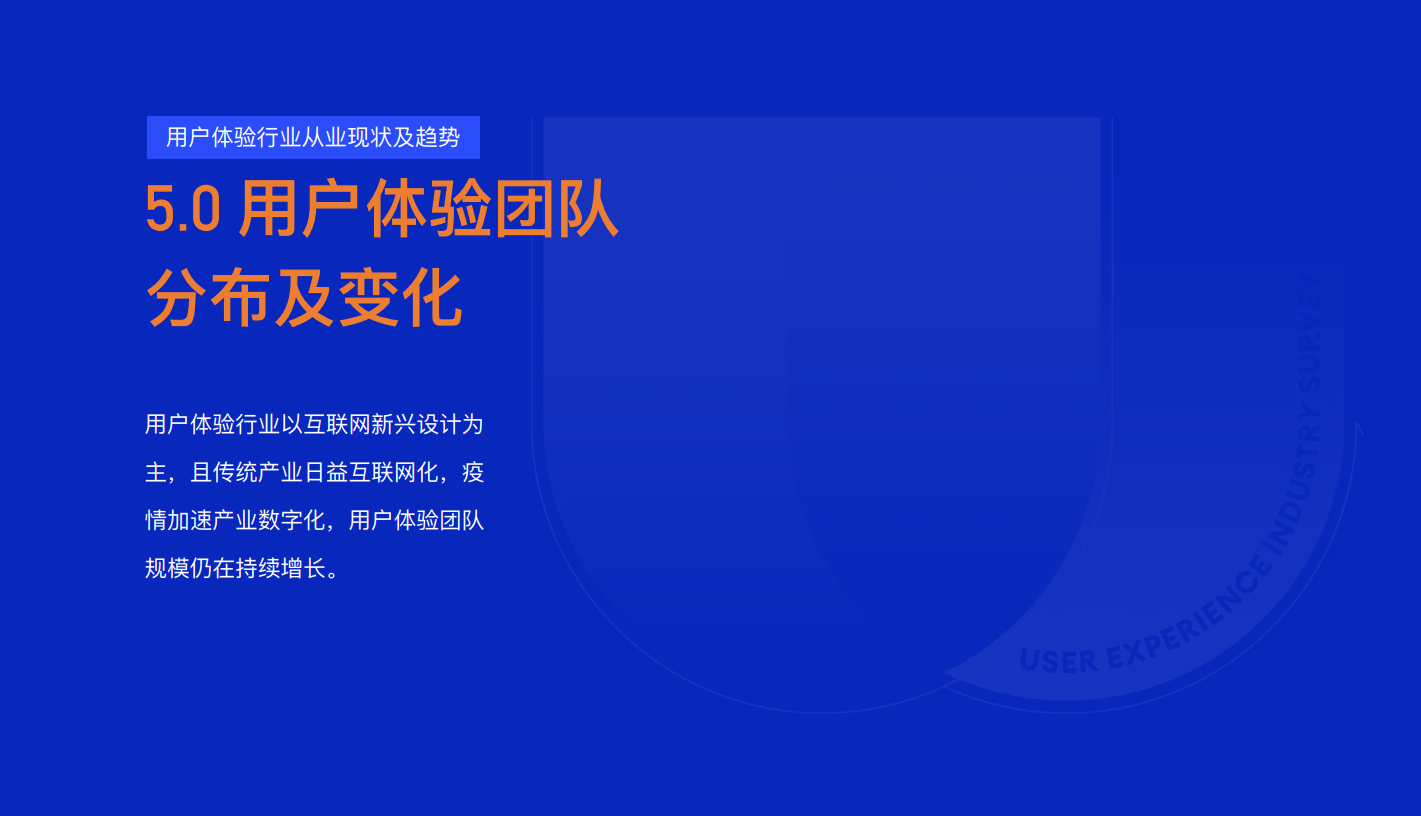 用户体验行业从业现状及趋势

5.0 用户体验团队分布及变化

用户体验行业以互联网新兴设计为主，且传统产业日益互联网化，疫情加速产业数字化，用户体验团队规模仍在持续增长。

USER EXPERIENCE INDUSTRY SURVEY